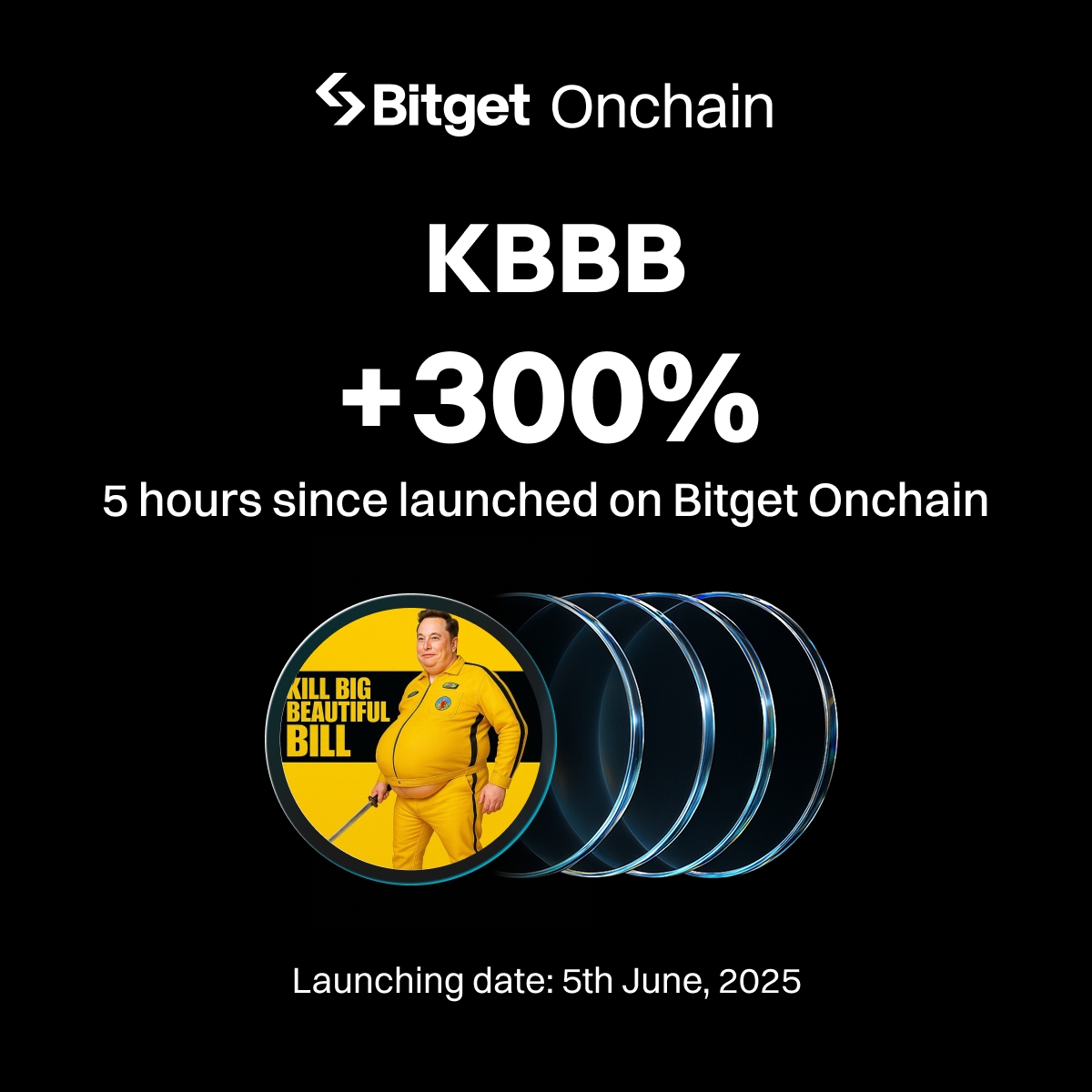 Bitget Onchain

KBBB

+300%

5 hours since launched on Bitget Onchain

KILL BIG BEAUTIFUL BILL

Launching date: 5th June, 2025